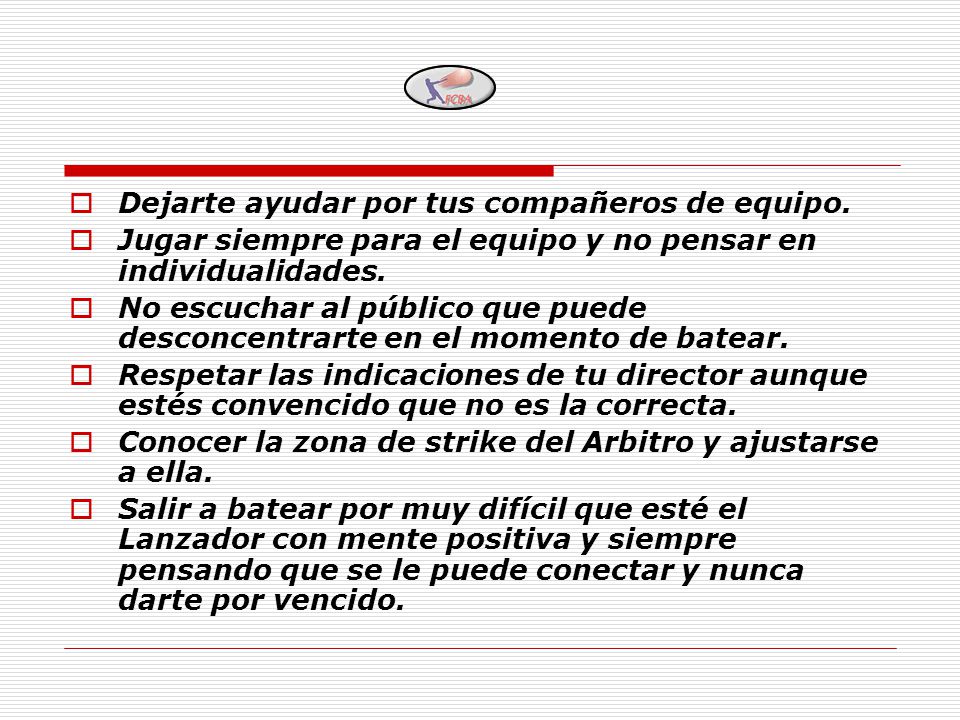 FCBA

Dejarte ayudar por tus compañeros de equipo.

Jugar siempre para el equipo y no pensar en individualidades.

No escuchar al público que puede desconcentrarte en el momento de batear.

Respetar las indicaciones de tu director aunque estés convencido que no es la correcta.

Conocer la zona de strike del Arbitro y ajustarse a ella.

Salir a batear por muy difícil que esté el Lanzador con mente positiva y siempre pensando que se le puede conectar y nunca darte por vencido.